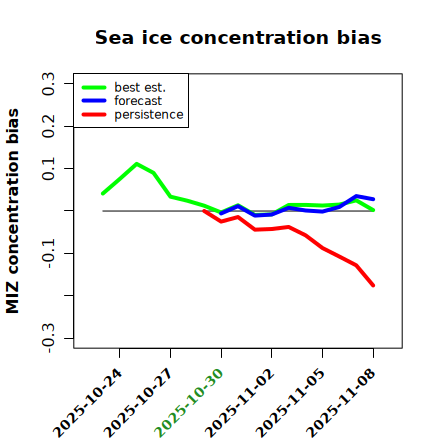 Sea ice concentration bias

best est.
forecast
persistence

MIZ concentration bias

0.3
0.2
0.1
-0.1
-0.3

2025-10-24
2025-10-27
2025-10-30
2025-11-02
2025-11-05
2025-11-08